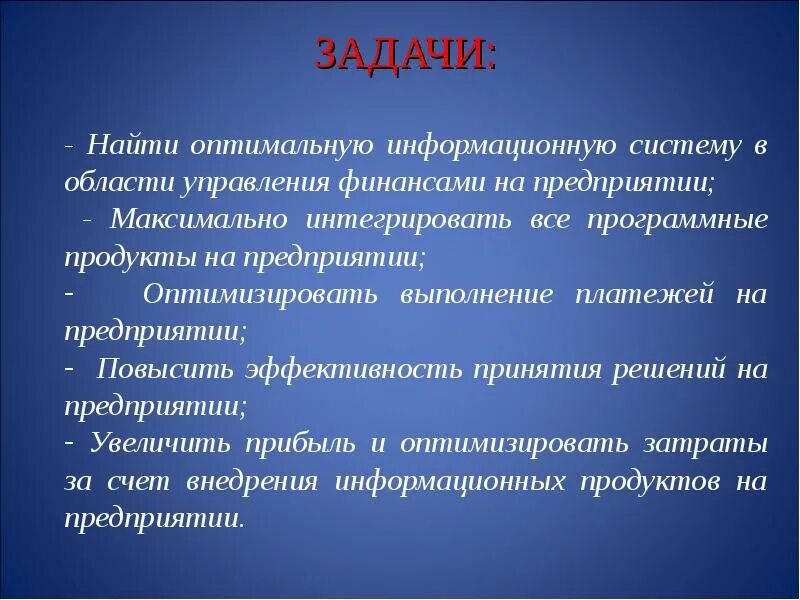 ЗАДАЧИ:

- Найти оптимальную информационную систему в области управления финансами на предприятии;

- Максимально интегрировать все программные продукты на предприятии;

- Оптимизировать выполнение платежей на предприятии;

- Повысить эффективность принятия решений на предприятии;

- Увеличить прибыль и оптимизировать затраты за счет внедрения информационных продуктов на предприятии.